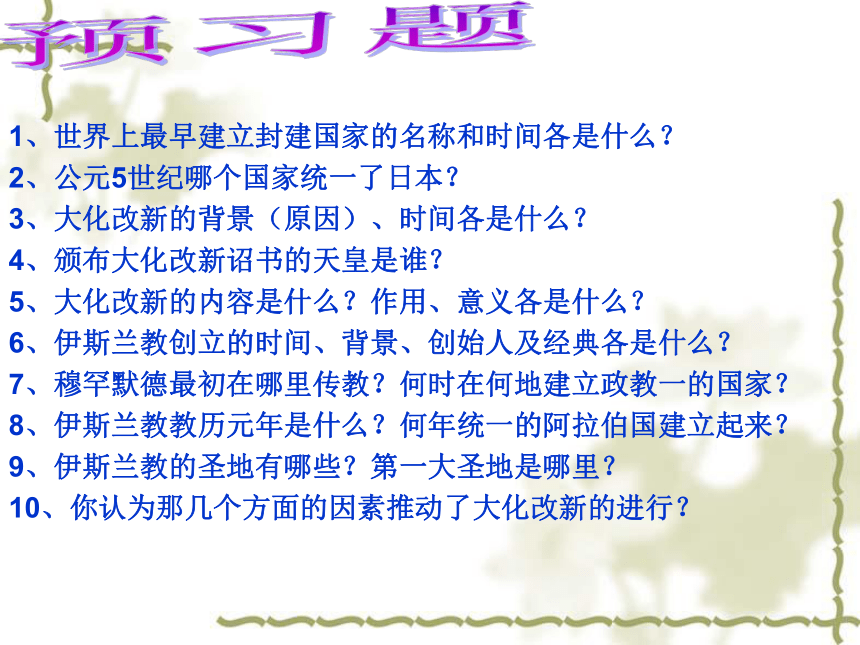 预习题

1、世界上最早建立封建国家的名称和时间各是什么？
2、公元5世纪哪个国家统一了日本？
3、大化改新的背景（原因）、时间各是什么？
4、颁布大化改新诏书的天皇是谁？
5、大化改新的内容是什么？作用、意义各是什么？
6、伊斯兰教创立的时间、背景、创始人及经典各是什么？
7、穆罕默德最初在哪里传教？何时在何地建立政教一的国家？
8、伊斯兰教教历元年是什么？何年统一的阿拉伯国建立起来？
9、伊斯兰教的圣地有哪些？第一大圣地是哪里？
10、你认为那几个方面的因素推动了大化改新的进行？